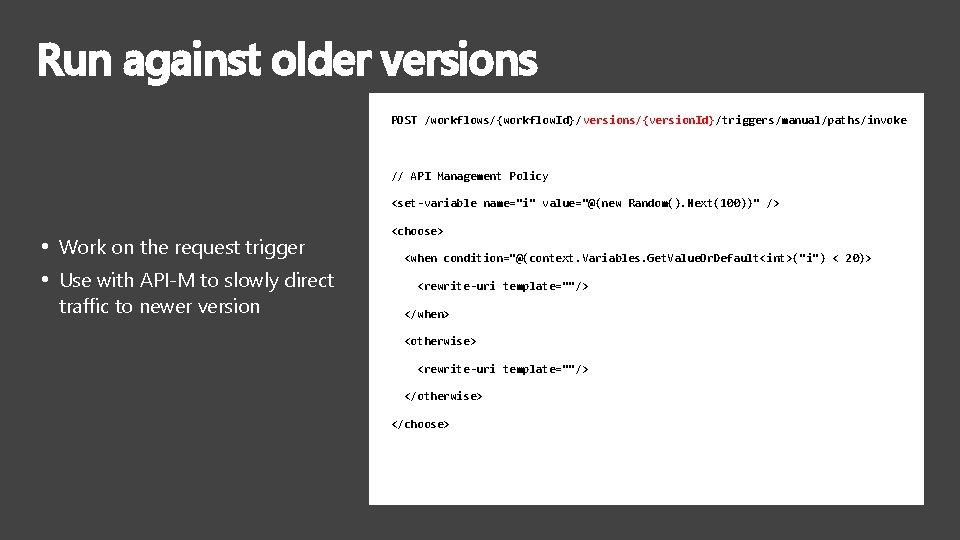 Run against older versions

• Work on the request trigger
• Use with API-M to slowly direct traffic to newer version

POST /workflows/{workflowId}/versions/{versionId}/triggers/manual/paths/invoke

// API Management Policy

<set-variable name="i" value="@(new Random().Next(100))" />

<choose>

<when condition="@(context.Variables.GetValueOrDefault<int>("i") < 20)>

<rewrite-uri template=""/>

</when>

<otherwise>

<rewrite-uri template=""/>

</otherwise>

</choose>